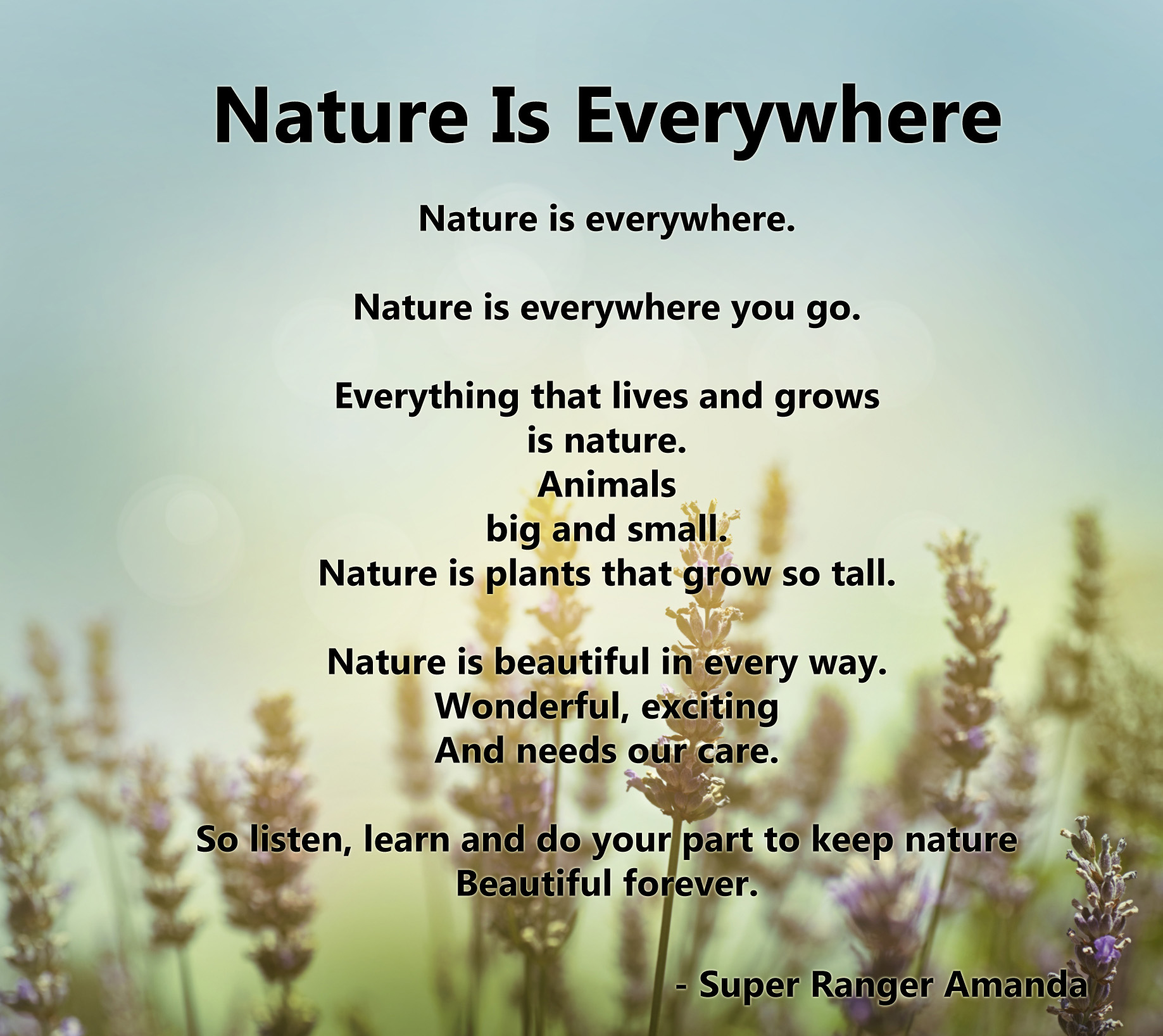 Nature Is Everywhere

Nature is everywhere.

Nature is everywhere you go.

Everything that lives and grows
is nature.
Animals
big and small.
Nature is plants that grow so tall.

Nature is beautiful in every way.
Wonderful, exciting
And needs our care.

So listen, learn and do your part to keep nature
Beautiful forever.

- Super Ranger Amanda